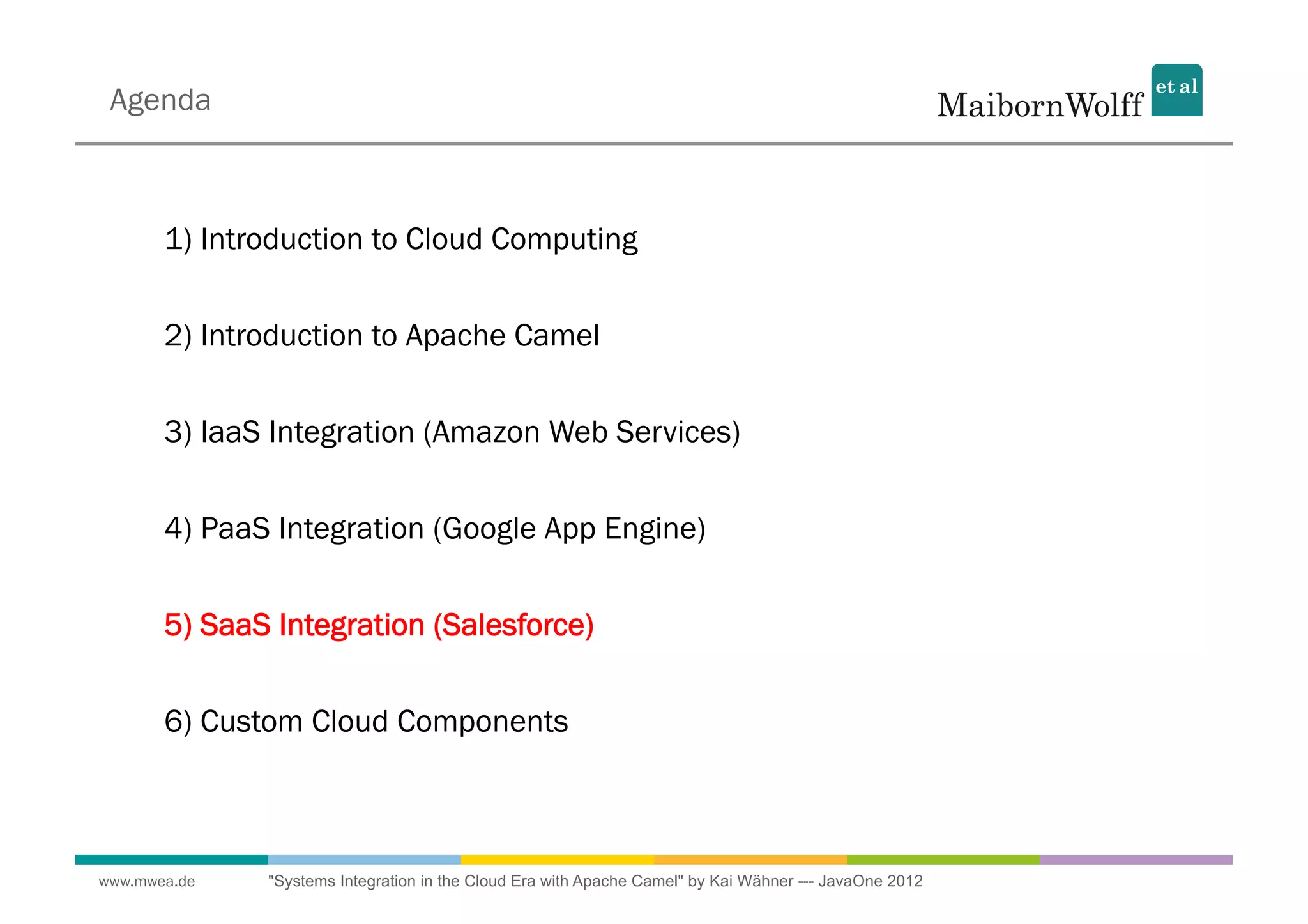 Agenda

MaibornWolff et al

1) Introduction to Cloud Computing

2) Introduction to Apache Camel

3) IaaS Integration (Amazon Web Services)

4) PaaS Integration (Google App Engine)

5) SaaS Integration (Salesforce)

6) Custom Cloud Components

www.mwea.de "Systems Integration in the Cloud Era with Apache Camel" by Kai Wähner --- JavaOne 2012